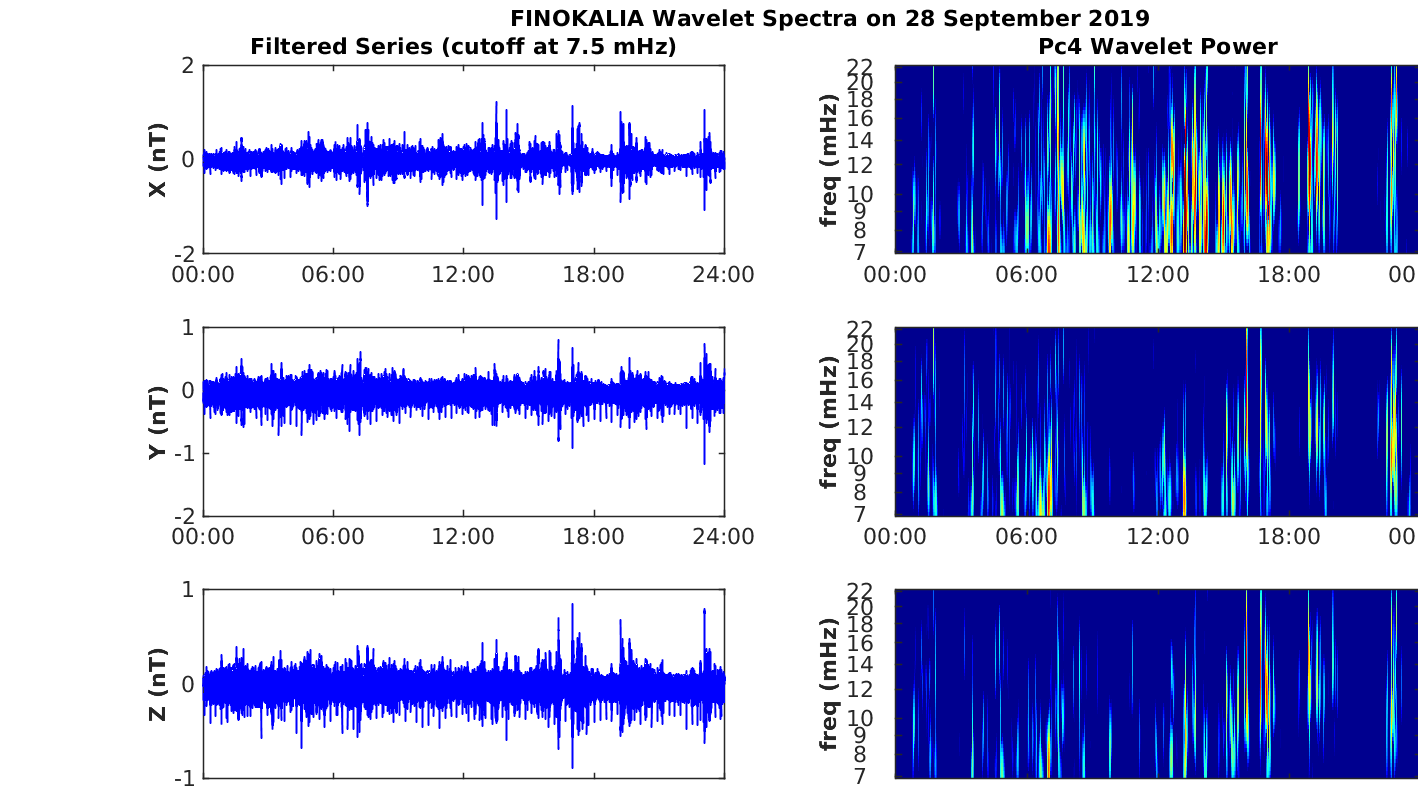 FINOKALIA Wavelet Spectra on 28 September 2019

Filtered Series (cutoff at 7.5 mHz)

X (nT)
2
0
-2
00:00 06:00 12:00 18:00 24:00

Y (nT)
1
0
-1
-2
00:00 06:00 12:00 18:00 24:00

Z (nT)
1
0
-1

Pc4 Wavelet Power

freq (mHz)
22
20
18
16
14
12
10
9
8
7
00:00 06:00 12:00 18:00 00

freq (mHz)
22
20
18
16
14
12
10
9
8
7
00:00 06:00 12:00 18:00 00

freq (mHz)
22
20
18
16
14
12
10
9
8
7